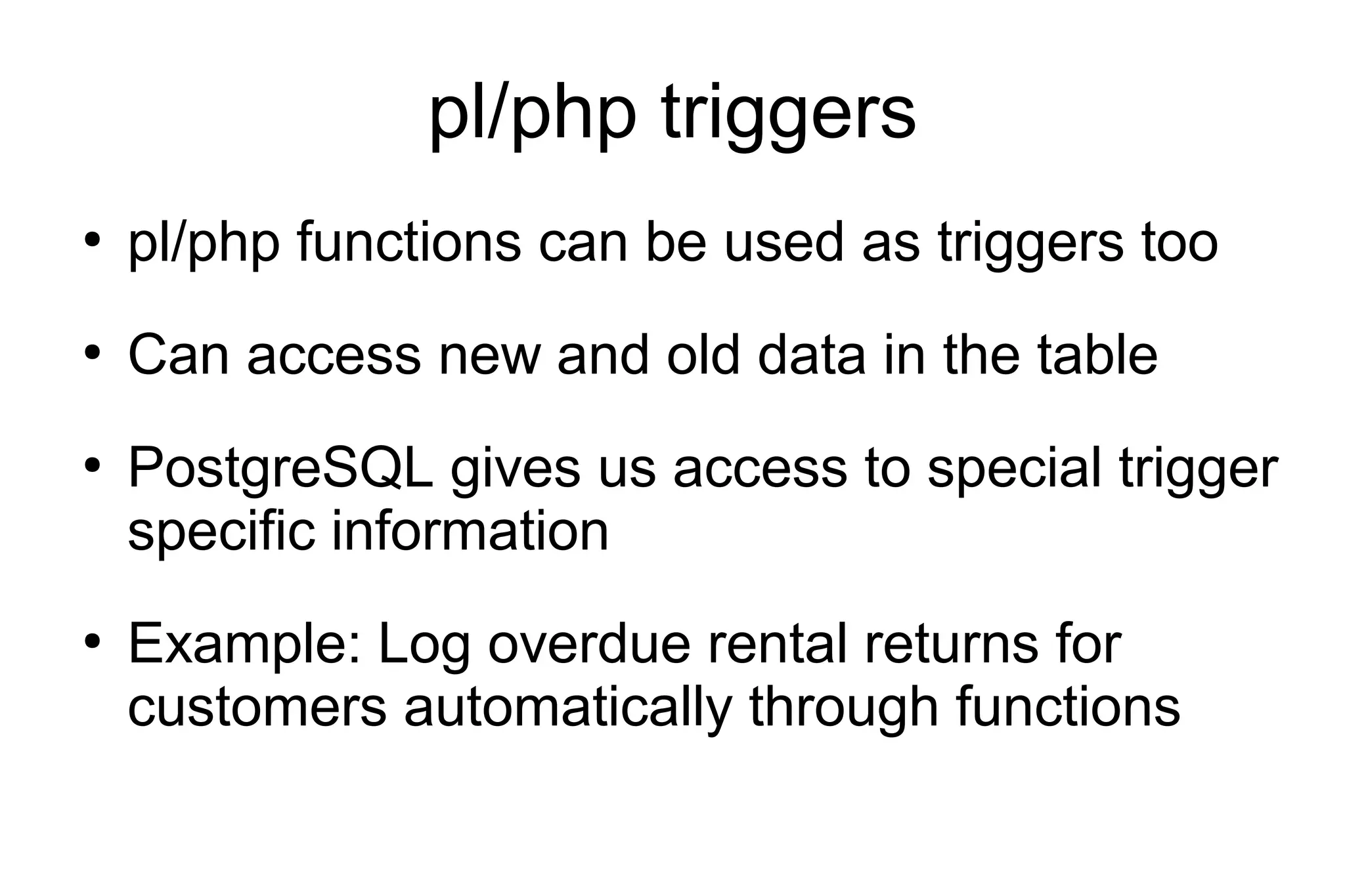 pl/php triggers

• pl/php functions can be used as triggers too

• Can access new and old data in the table

• PostgreSQL gives us access to special trigger specific information

• Example: Log overdue rental returns for customers automatically through functions